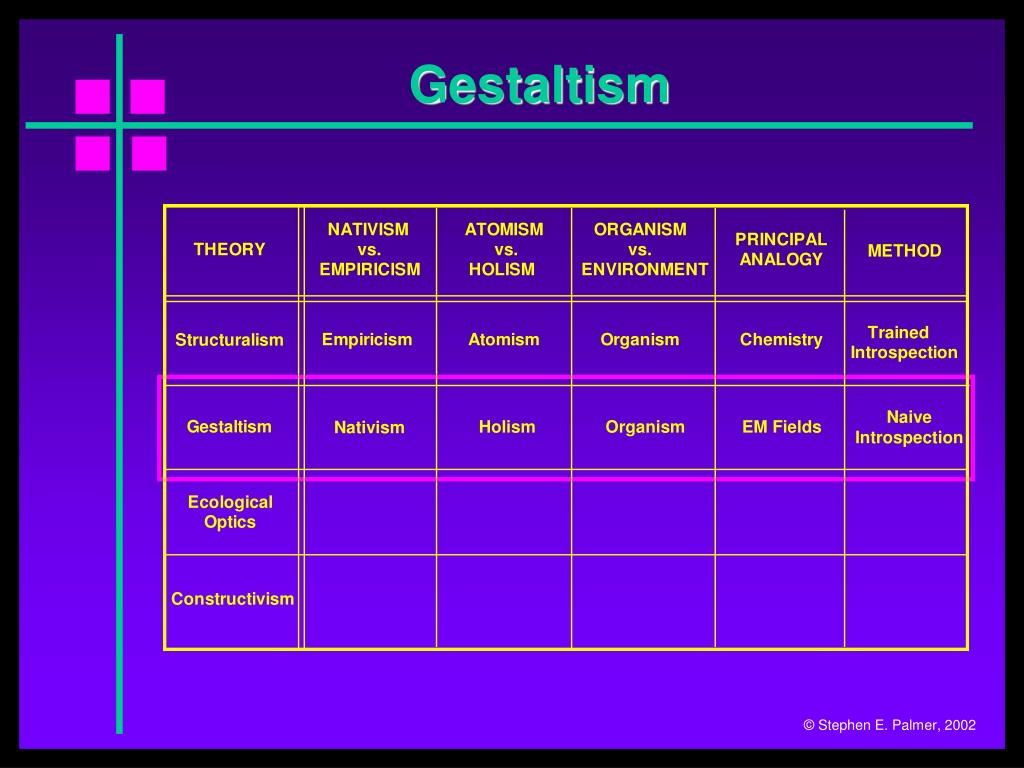 Gestaltism

| THEORY | NATIVISM vs. EMPIRICISM | ATOMISM vs. HOLISM | ORGANISM vs. ENVIRONMENT | PRINCIPAL ANALOGY | METHOD |
|---|---|---|---|---|---|
| Structuralism | Empiricism | Atomism | Organism | Chemistry | Trained Introspection |
| Gestaltism | Nativism | Holism | Organism | EM Fields | Naive Introspection |
| Ecological Optics | | | | | |
| Constructivism | | | | | |

© Stephen E. Palmer, 2002